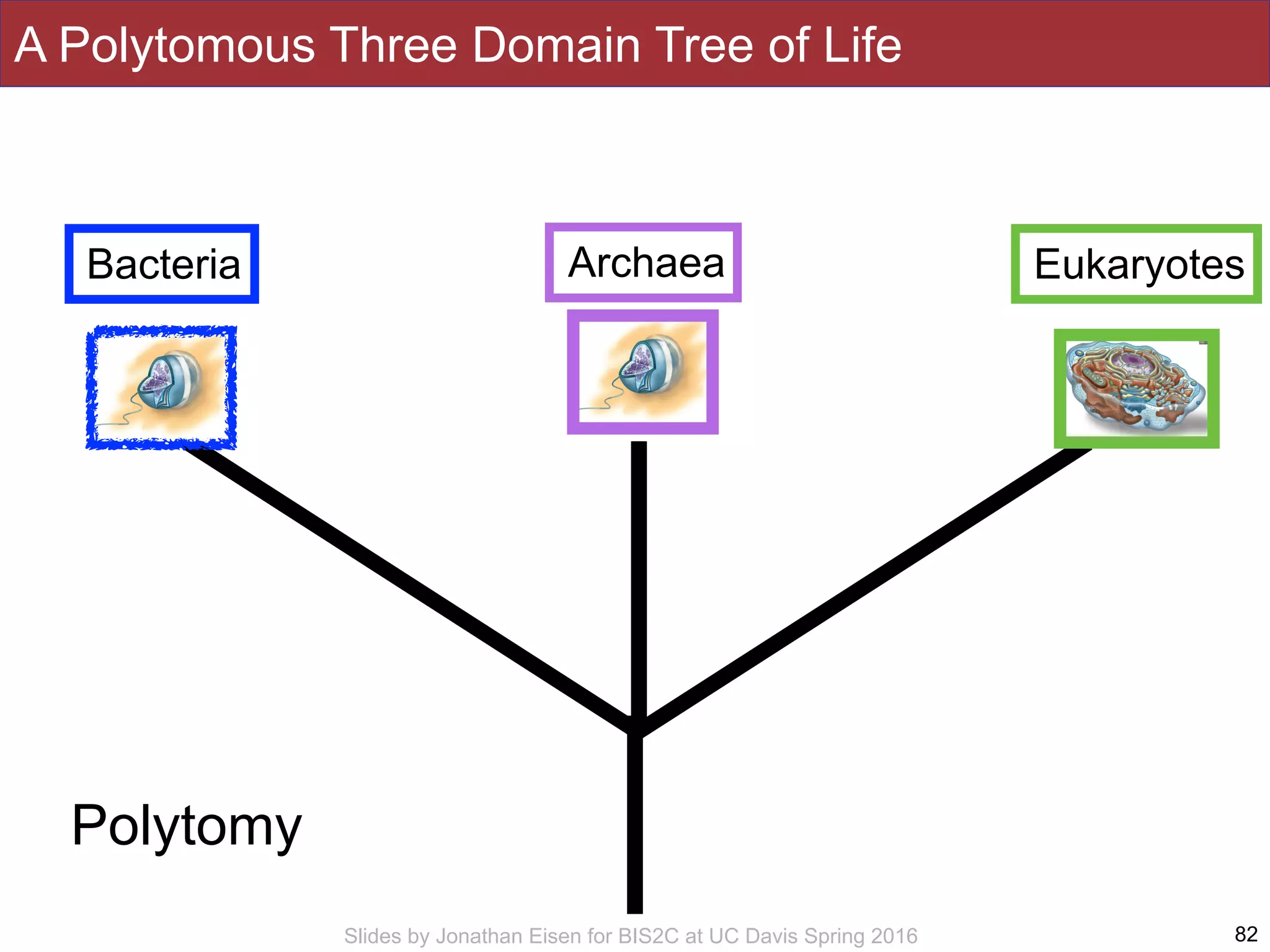 A Polytomous Three Domain Tree of Life

Bacteria

Archaea

Eukaryotes

Polytomy

Slides by Jonathan Eisen for BIS2C at UC Davis Spring 2016

82